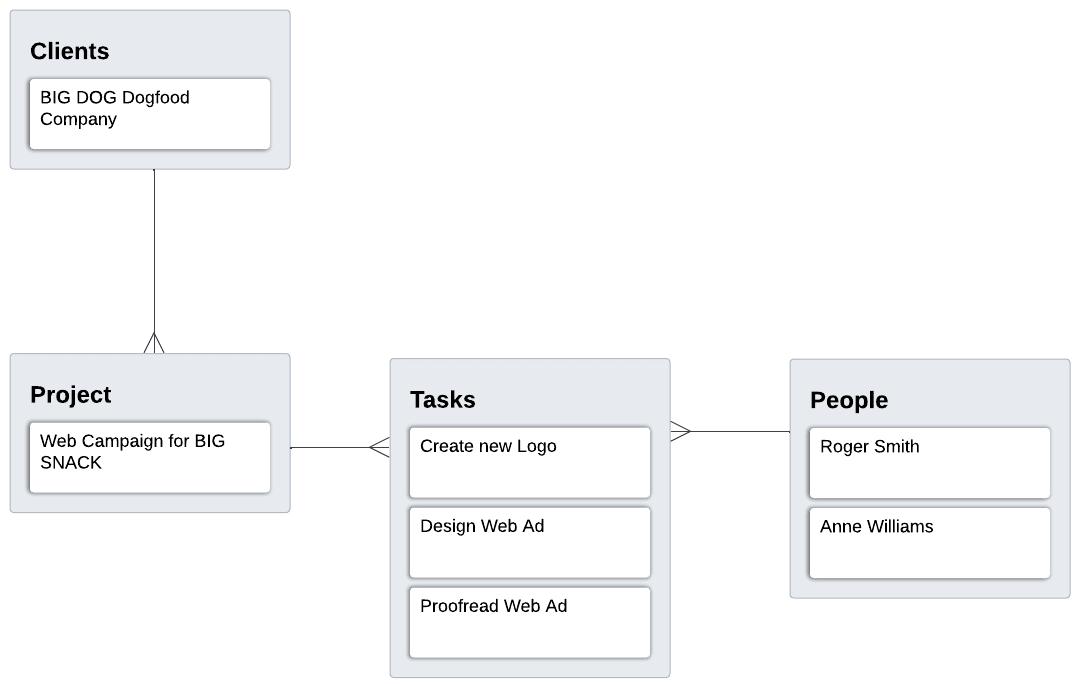 Clients

BIG DOG Dogfood Company

Project

Web Campaign for BIG SNACK

Tasks

Create new Logo

Design Web Ad

Proofread Web Ad

People

Roger Smith

Anne Williams